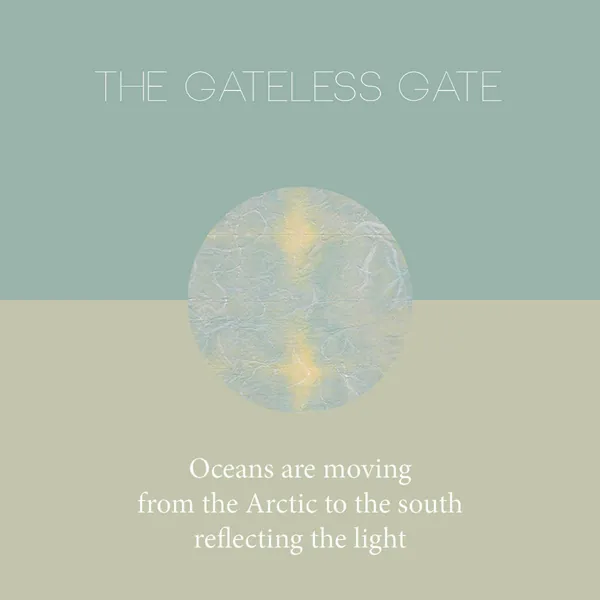 THE GATELESS GATE

Oceans are moving
from the Arctic to the south
reflecting the light